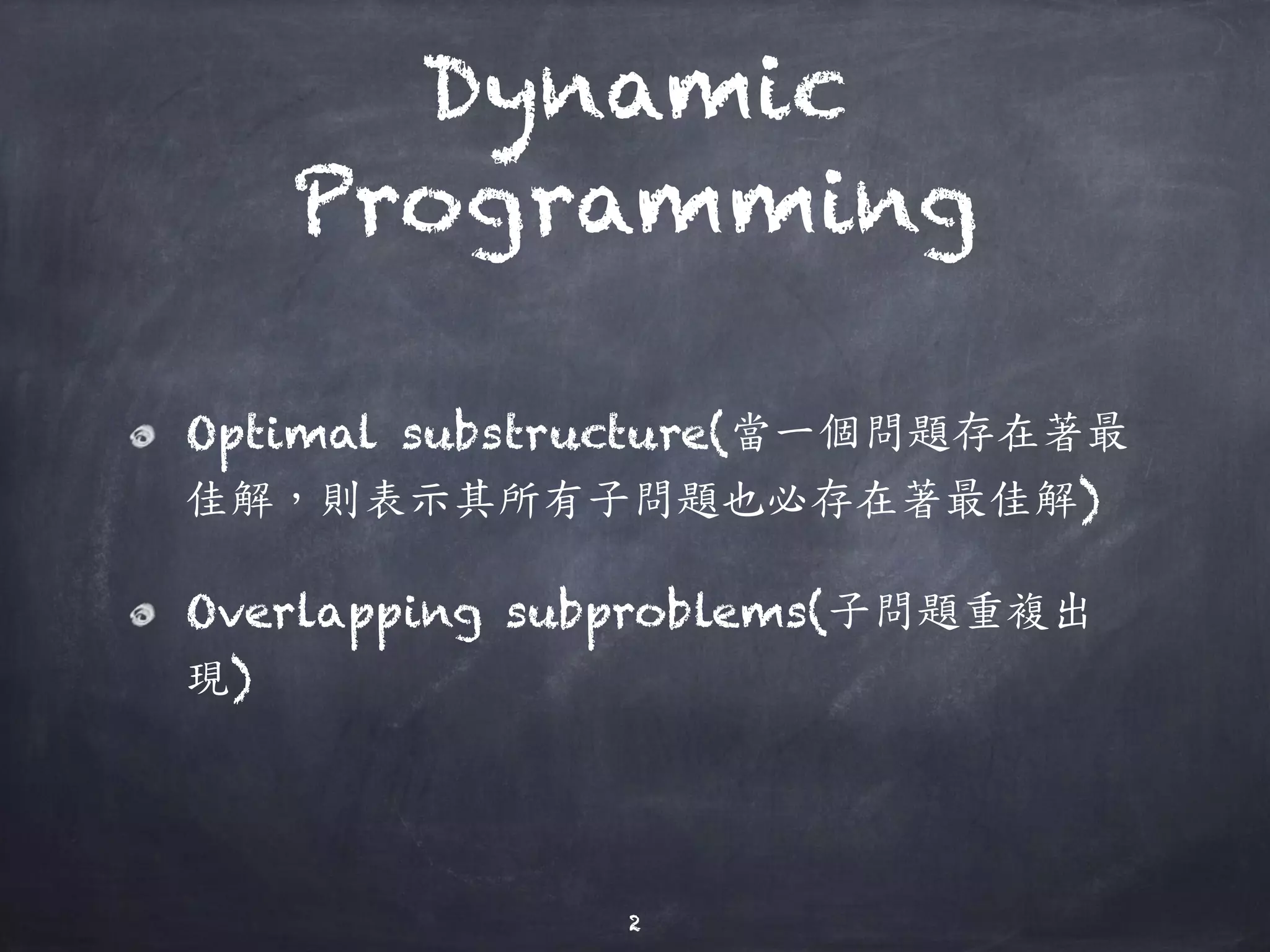 Dynamic Programming

Optimal substructure(當一個問題存在著最佳解，則表示其所有子問題也必存在著最佳解)

Overlapping subproblems(子問題重複出現)

2